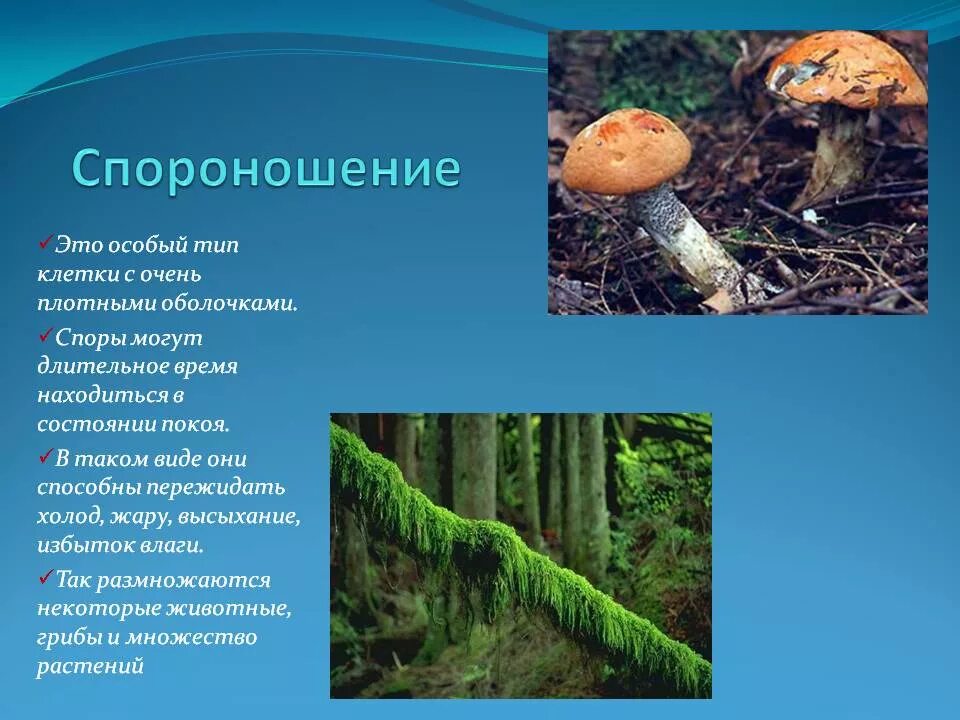 Спороношение

✓Это особый тип клетки с очень плотными оболочками.

✓Споры могут длительное время находиться в состоянии покоя.

✓В таком виде они способны пережидать холод, жару, высыхание, избыток влаги.

✓Так размножаются некоторые животные, грибы и множество растений